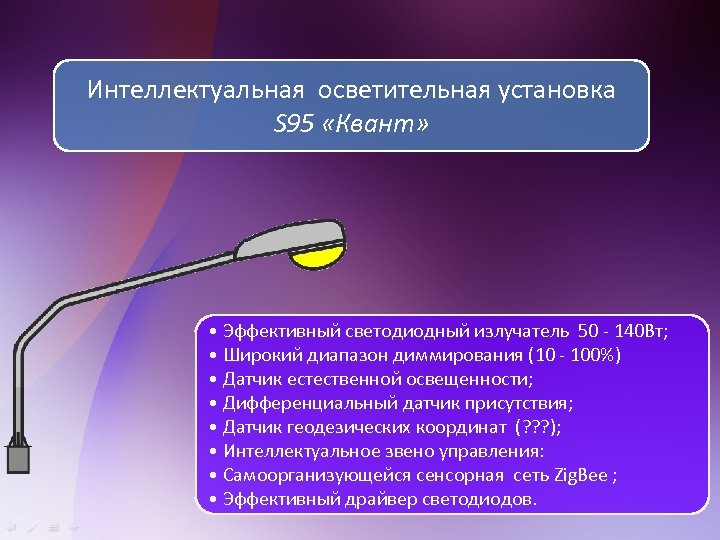 Интеллектуальная осветительная установка
S95 «Квант»

• Эффективный светодиодный излучатель 50 - 140Вт;
• Широкий диапазон диммирования (10 - 100%)
• Датчик естественной освещенности;
• Дифференциальный датчик присутствия;
• Датчик геодезических координат (???);
• Интеллектуальное звено управления:
• Самоорганизующейся сенсорная сеть ZigBee ;
• Эффективный драйвер светодиодов.